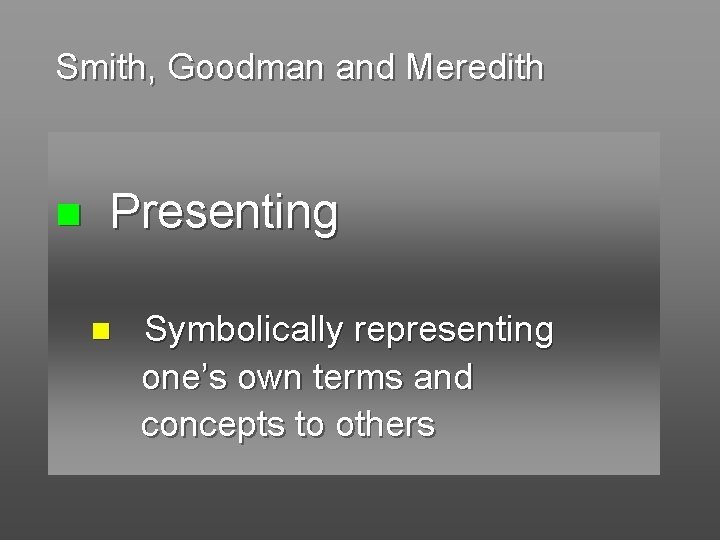 Smith, Goodman and Meredith

Presenting

Symbolically representing one's own terms and concepts to others